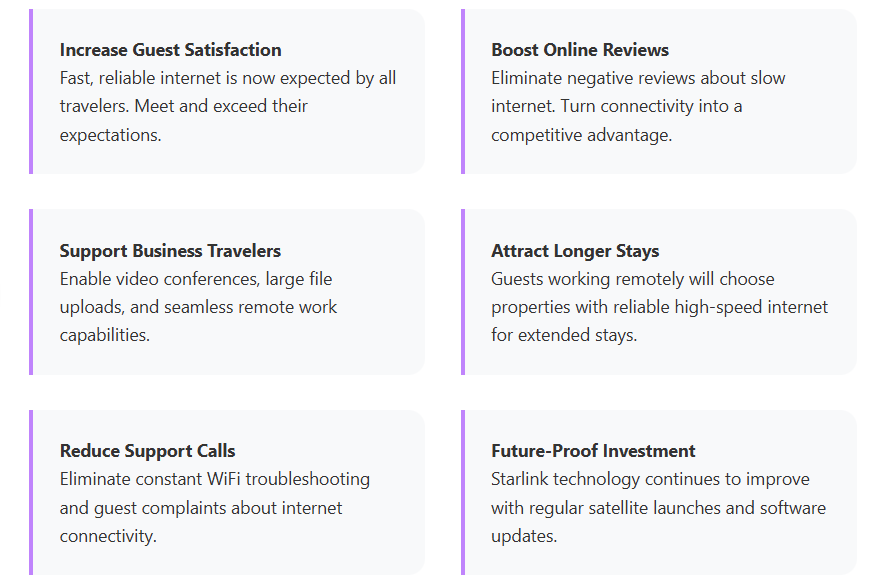 **Increase Guest Satisfaction**
Fast, reliable internet is now expected by all travelers. Meet and exceed their expectations.

**Boost Online Reviews**
Eliminate negative reviews about slow internet. Turn connectivity into a competitive advantage.

**Support Business Travelers**
Enable video conferences, large file uploads, and seamless remote work capabilities.

**Attract Longer Stays**
Guests working remotely will choose properties with reliable high-speed internet for extended stays.

**Reduce Support Calls**
Eliminate constant WiFi troubleshooting and guest complaints about internet connectivity.

**Future-Proof Investment**
Starlink technology continues to improve with regular satellite launches and software updates.